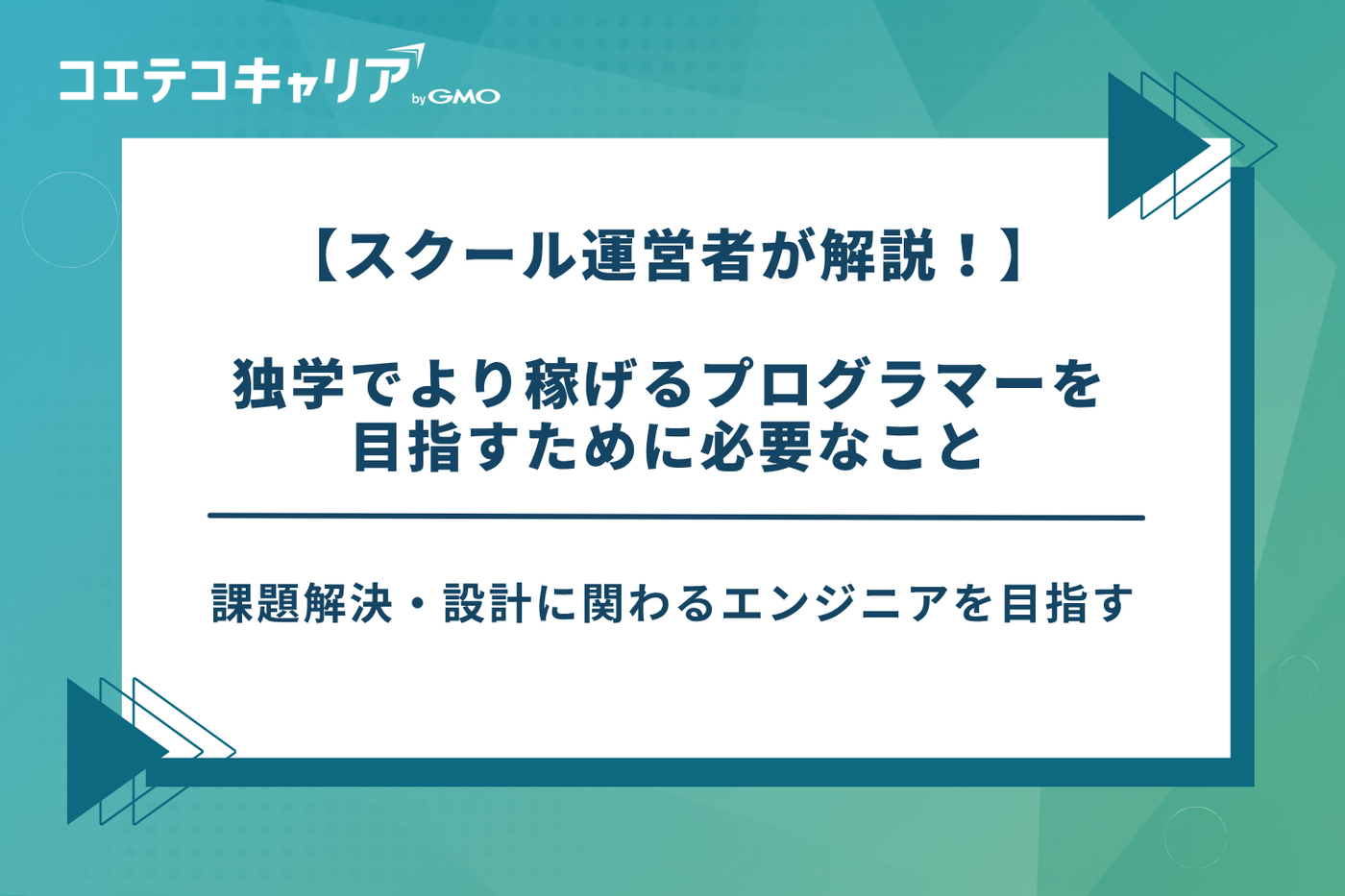 コエテコキャリア by GMO

【スクール運営者が解説！】

独学でより稼げるプログラマーを目指すために必要なこと

課題解決・設計に関わるエンジニアを目指す